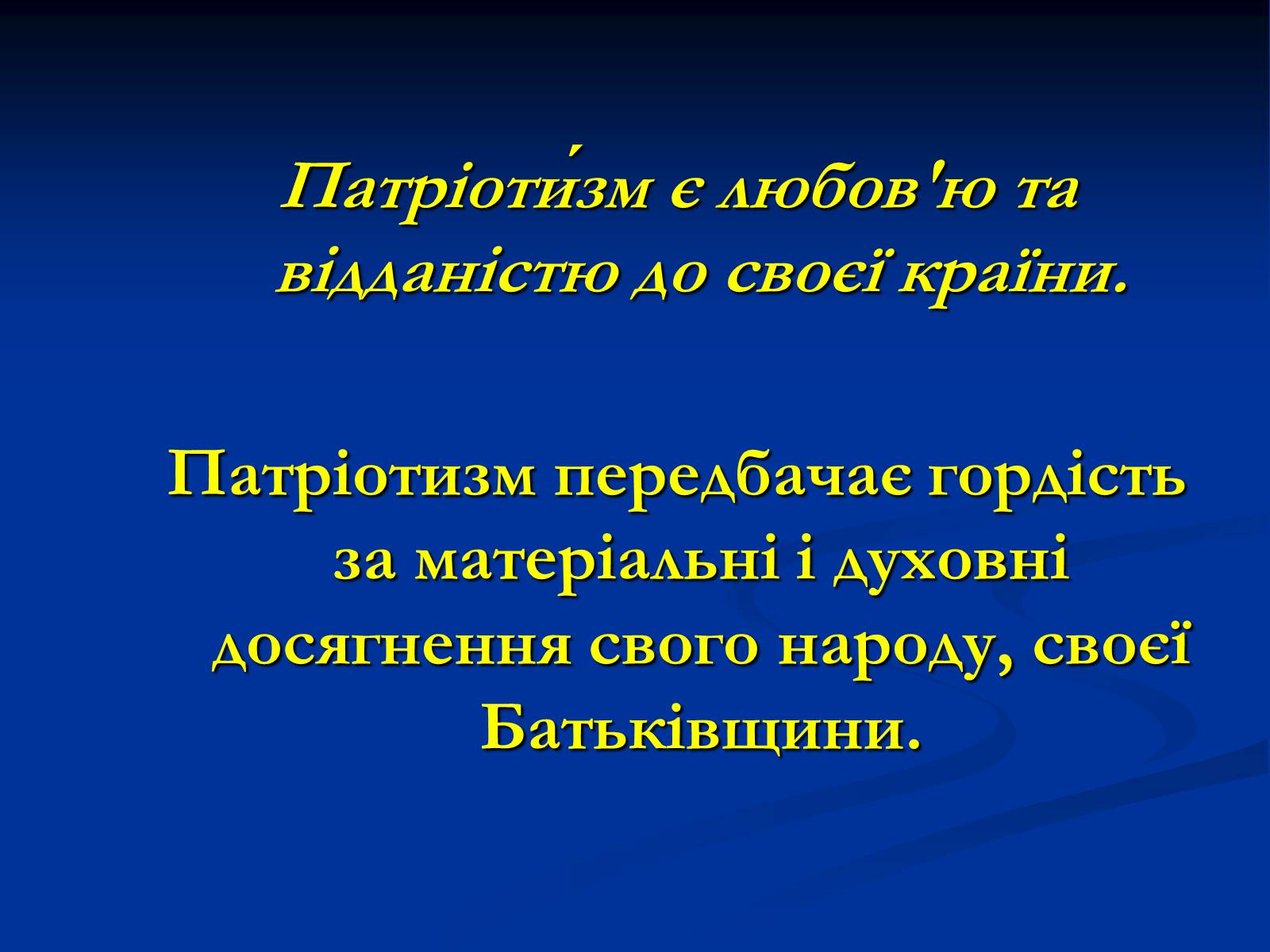 Патріоти́зм є любов'ю та відданістю до своєї країни.

Патріотизм передбачає гордість за матеріальні і духовні досягнення свого народу, своєї Батьківщини.